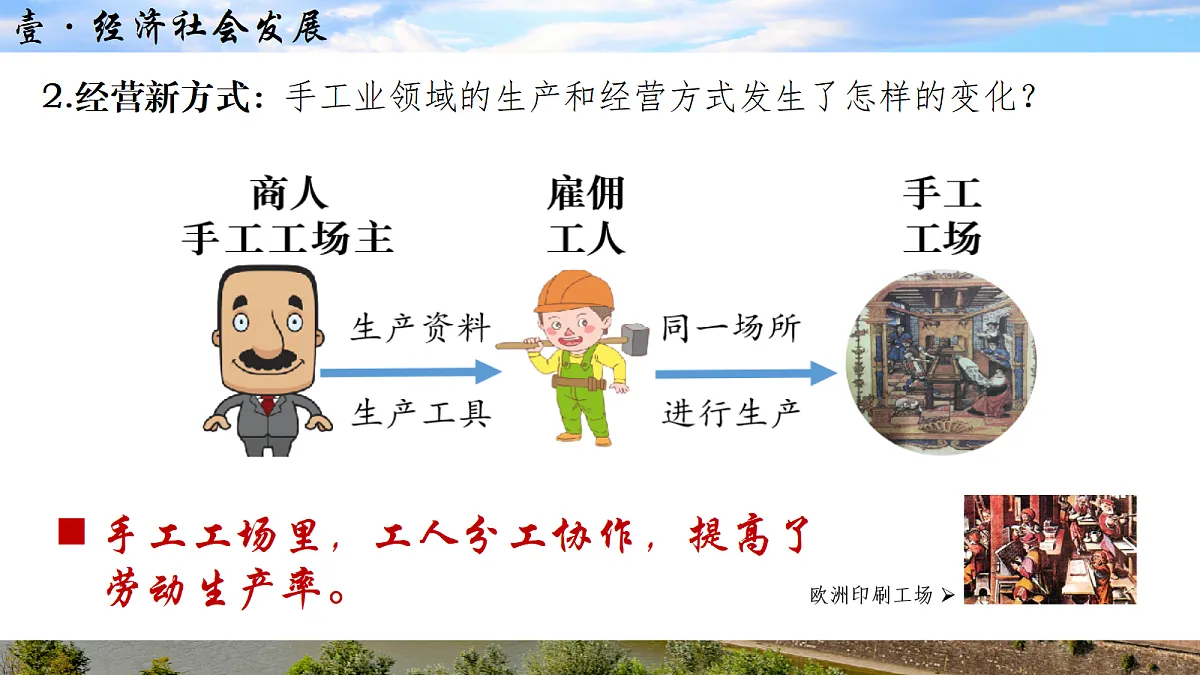 壹·经济社会发展

2.经营新方式：手工业领域的生产和经营方式发生了怎样的变化？

商人
手工工场主

生产资料
生产工具

雇佣
工人

同一场所
进行生产

手工
工场

■ 手工工场里，工人分工协作，提高了劳动生产率。

欧洲印刷工场 ➤